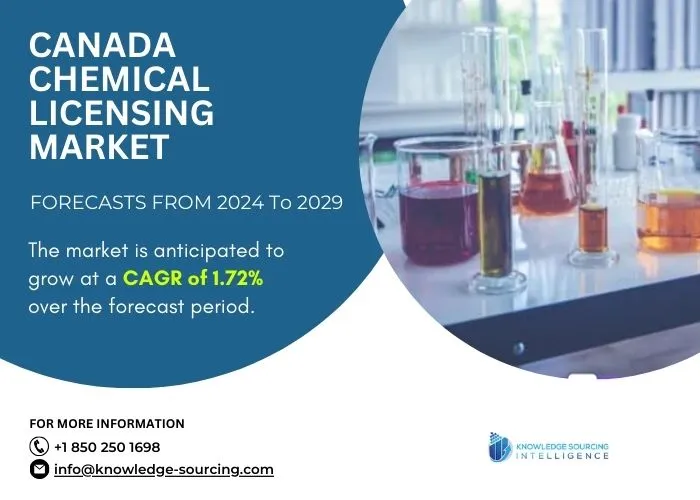 CANADA CHEMICAL LICENSING MARKET

FORECASTS FROM 2024 To 2029

The market is anticipated to grow at a CAGR of 1.72% over the forecast period.

FOR MORE INFORMATION

+1 850 250 1698

info@knowledge-sourcing.com

KNOWLEDGE SOURCING INTELLIGENCE